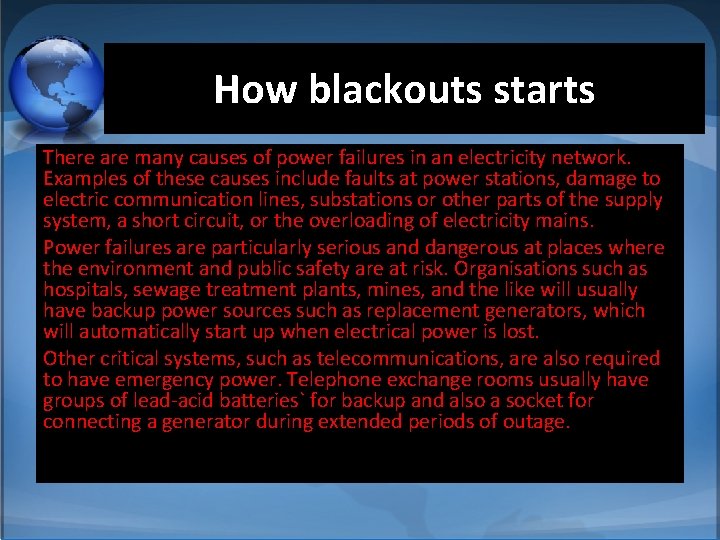 How blackouts starts

There are many causes of power failures in an electricity network. Examples of these causes include faults at power stations, damage to electric communication lines, substations or other parts of the supply system, a short circuit, or the overloading of electricity mains.

Power failures are particularly serious and dangerous at places where the environment and public safety are at risk. Organisations such as hospitals, sewage treatment plants, mines, and the like will usually have backup power sources such as replacement generators, which will automatically start up when electrical power is lost.

Other critical systems, such as telecommunications, are also required to have emergency power. Telephone exchange rooms usually have groups of lead-acid batteries` for backup and also a socket for connecting a generator during extended periods of outage.